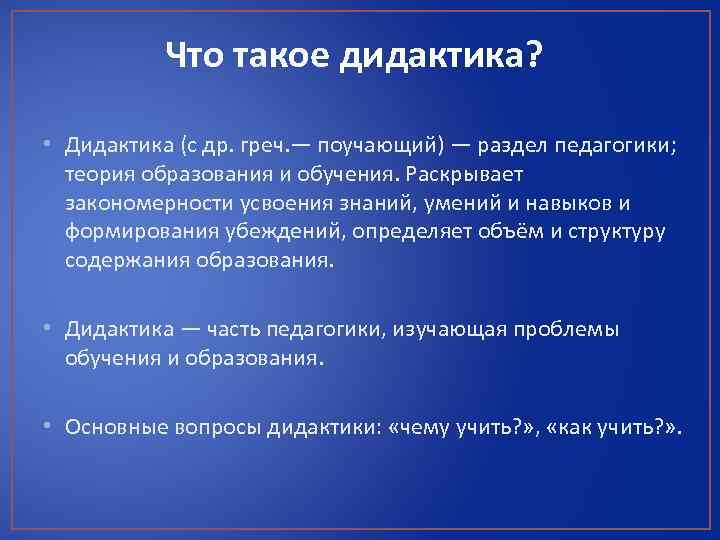 Что такое дидактика?

• Дидактика (с др. греч.— поучающий) — раздел педагогики; теория образования и обучения. Раскрывает закономерности усвоения знаний, умений и навыков и формирования убеждений, определяет объём и структуру содержания образования.

• Дидактика — часть педагогики, изучающая проблемы обучения и образования.

• Основные вопросы дидактики: «чему учить?», «как учить?».